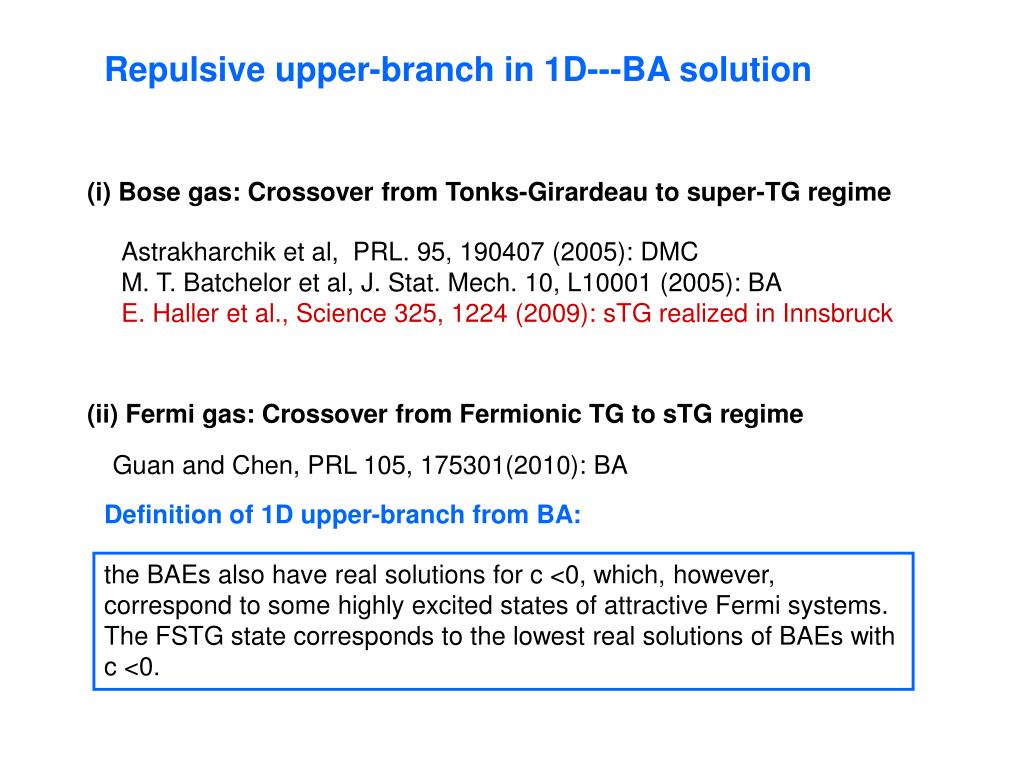 Repulsive upper-branch in 1D---BA solution

(i) Bose gas: Crossover from Tonks-Girardeau to super-TG regime

Astrakharchik et al, PRL. 95, 190407 (2005): DMC
M. T. Batchelor et al, J. Stat. Mech. 10, L10001 (2005): BA
E. Haller et al., Science 325, 1224 (2009): sTG realized in Innsbruck

(ii) Fermi gas: Crossover from Fermionic TG to sTG regime

Guan and Chen, PRL 105, 175301(2010): BA

Definition of 1D upper-branch from BA:

the BAEs also have real solutions for c <0, which, however, correspond to some highly excited states of attractive Fermi systems. The FSTG state corresponds to the lowest real solutions of BAEs with c <0.